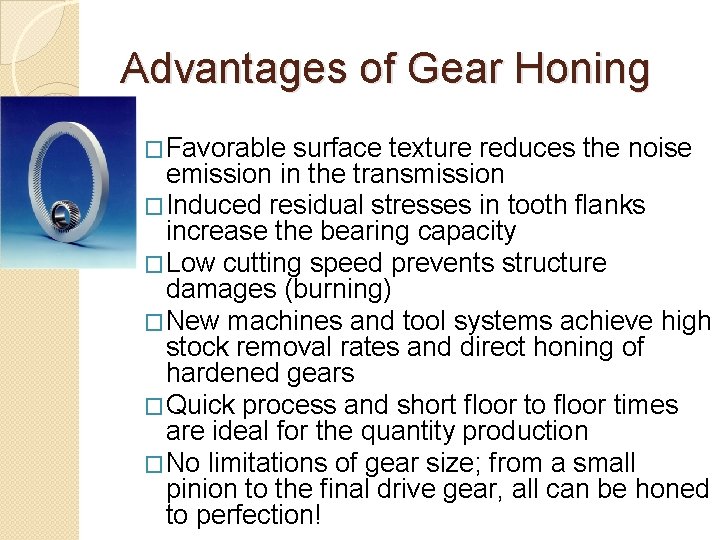 Advantages of Gear Honing

□ Favorable surface texture reduces the noise emission in the transmission
□ Induced residual stresses in tooth flanks increase the bearing capacity
□ Low cutting speed prevents structure damages (burning)
□ New machines and tool systems achieve high stock removal rates and direct honing of hardened gears
□ Quick process and short floor to floor times are ideal for the quantity production
□ No limitations of gear size; from a small pinion to the final drive gear, all can be honed to perfection!